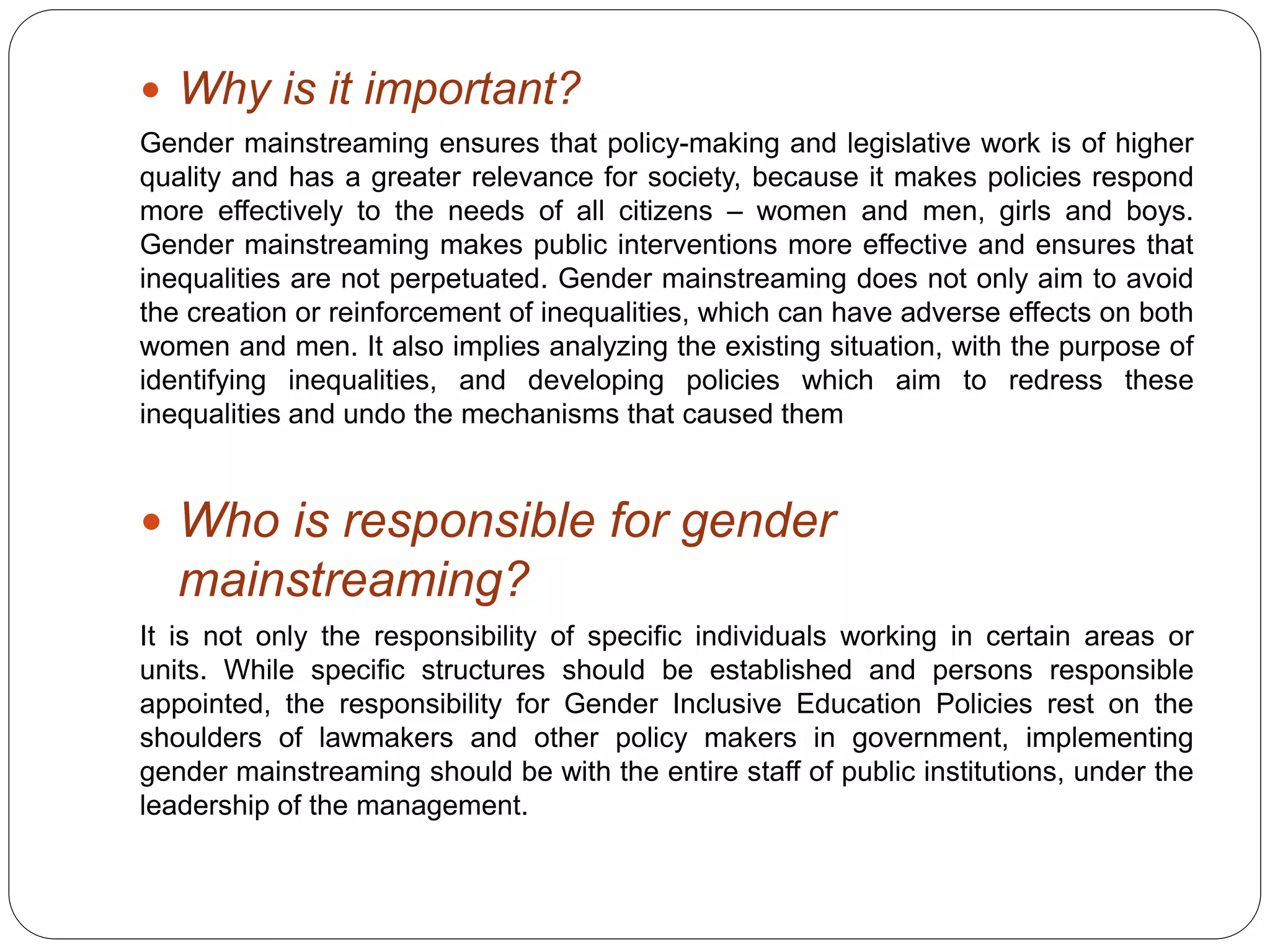 • Why is it important?

Gender mainstreaming ensures that policy-making and legislative work is of higher quality and has a greater relevance for society, because it makes policies respond more effectively to the needs of all citizens – women and men, girls and boys. Gender mainstreaming makes public interventions more effective and ensures that inequalities are not perpetuated. Gender mainstreaming does not only aim to avoid the creation or reinforcement of inequalities, which can have adverse effects on both women and men. It also implies analyzing the existing situation, with the purpose of identifying inequalities, and developing policies which aim to redress these inequalities and undo the mechanisms that caused them

• Who is responsible for gender mainstreaming?

It is not only the responsibility of specific individuals working in certain areas or units. While specific structures should be established and persons responsible appointed, the responsibility for Gender Inclusive Education Policies rest on the shoulders of lawmakers and other policy makers in government, implementing gender mainstreaming should be with the entire staff of public institutions, under the leadership of the management.